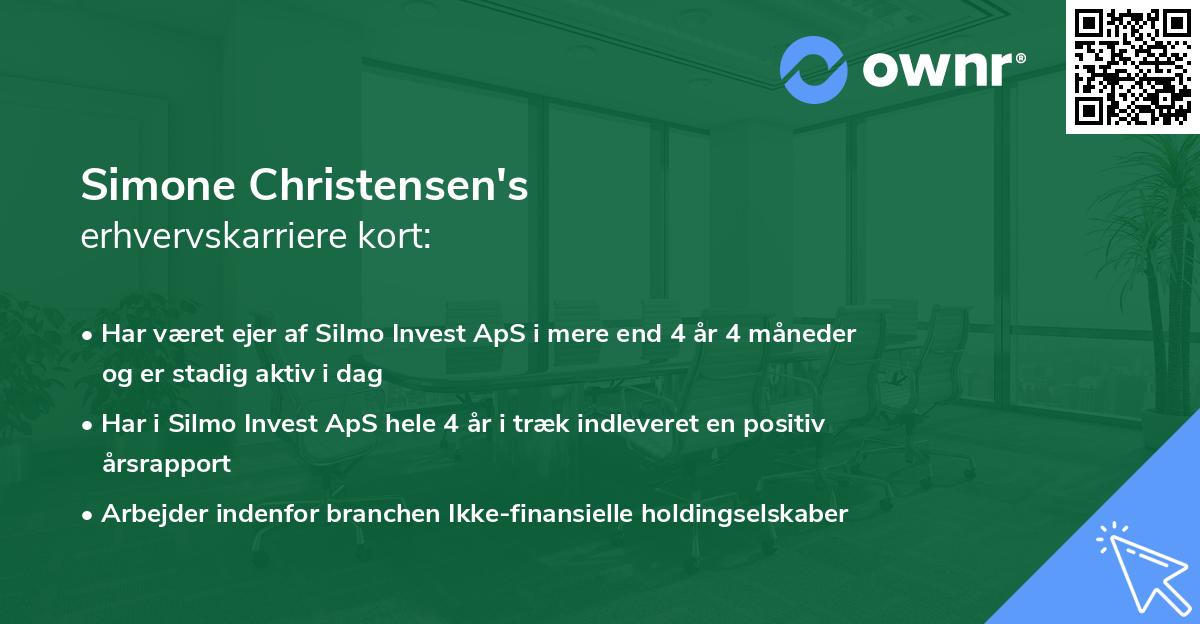 ownr®

Simone Christensen's
erhvervskarriere kort:

• Har været ejer af Silmo Invest ApS i mere end 4 år 4 måneder og er stadig aktiv i dag

• Har i Silmo Invest ApS hele 4 år i træk indleveret en positiv årsrapport

• Arbejder indenfor branchen Ikke-finansielle holdingselskaber